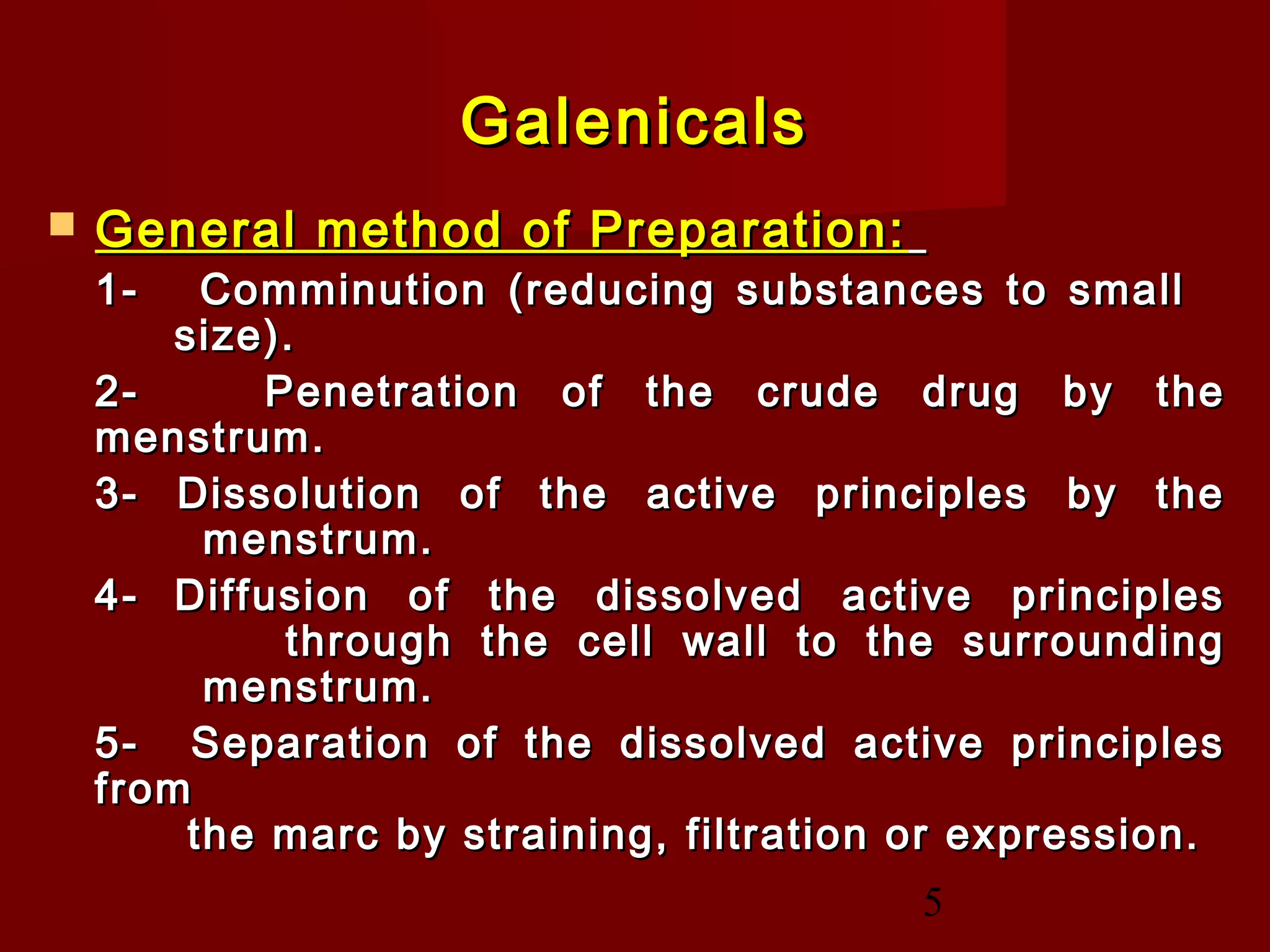 Galenicals

General method of Preparation:

1- Comminution (reducing substances to small size).

2- Penetration of the crude drug by the menstrum.

3- Dissolution of the active principles by the menstrum.

4- Diffusion of the dissolved active principles through the cell wall to the surrounding menstrum.

5- Separation of the dissolved active principles from the marc by straining, filtration or expression.

5